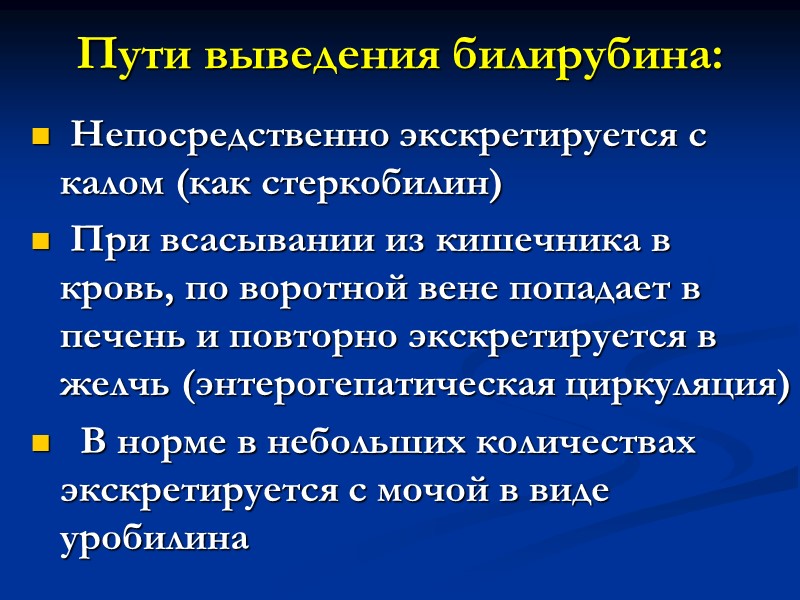 Пути выведения билирубина:

Непосредственно экскретируется с калом (как стеркобилин)

При всасывании из кишечника в кровь, по воротной вене попадает в печень и повторно экскретируется в желчь (энтерогепатическая циркуляция)

В норме в небольших количествах экскретируется с мочой в виде уробилина